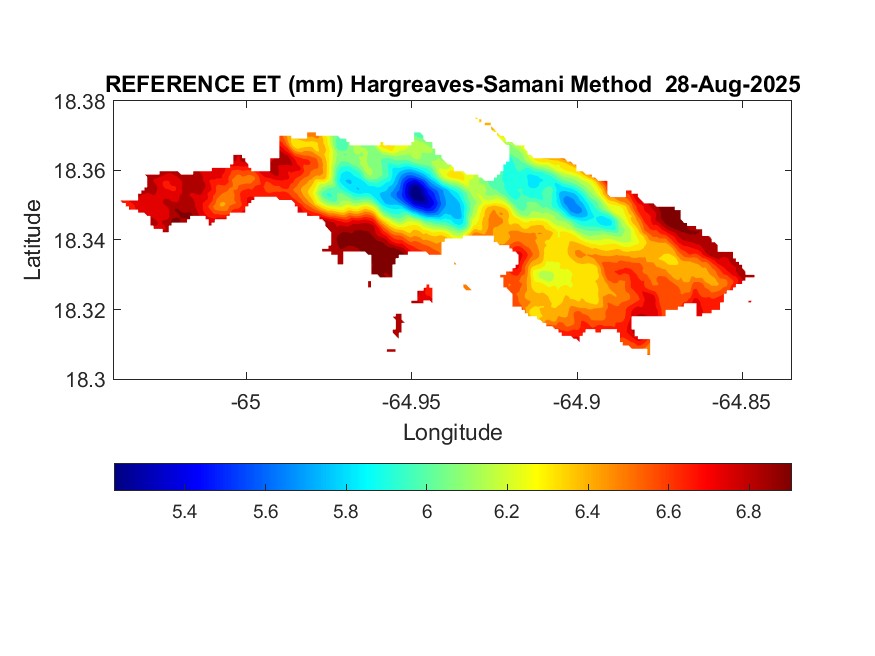 REFERENCE ET (mm) Hargreaves-Samani Method 28-Aug-2025

18.38
18.36
18.34
18.32
18.3

Latitude

-65
-64.95
-64.9
-64.85

Longitude

5.4
5.6
5.8
6
6.2
6.4
6.6
6.8